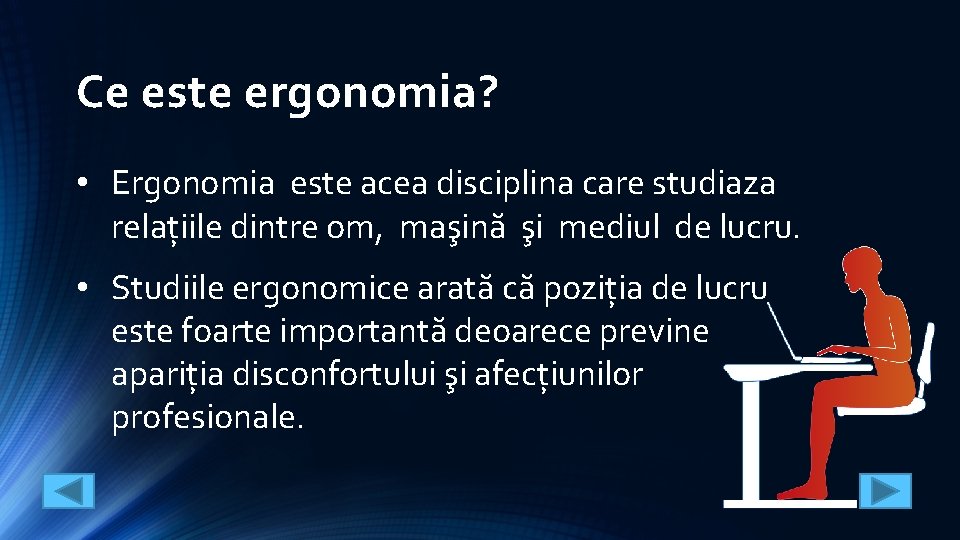 Ce este ergonomia?

• Ergonomia este acea disciplina care studiaza relațiile dintre om, maşină şi mediul de lucru.

• Studiile ergonomice arată că poziția de lucru este foarte importantă deoarece previne apariția disconfortului şi afecțiunilor profesionale.